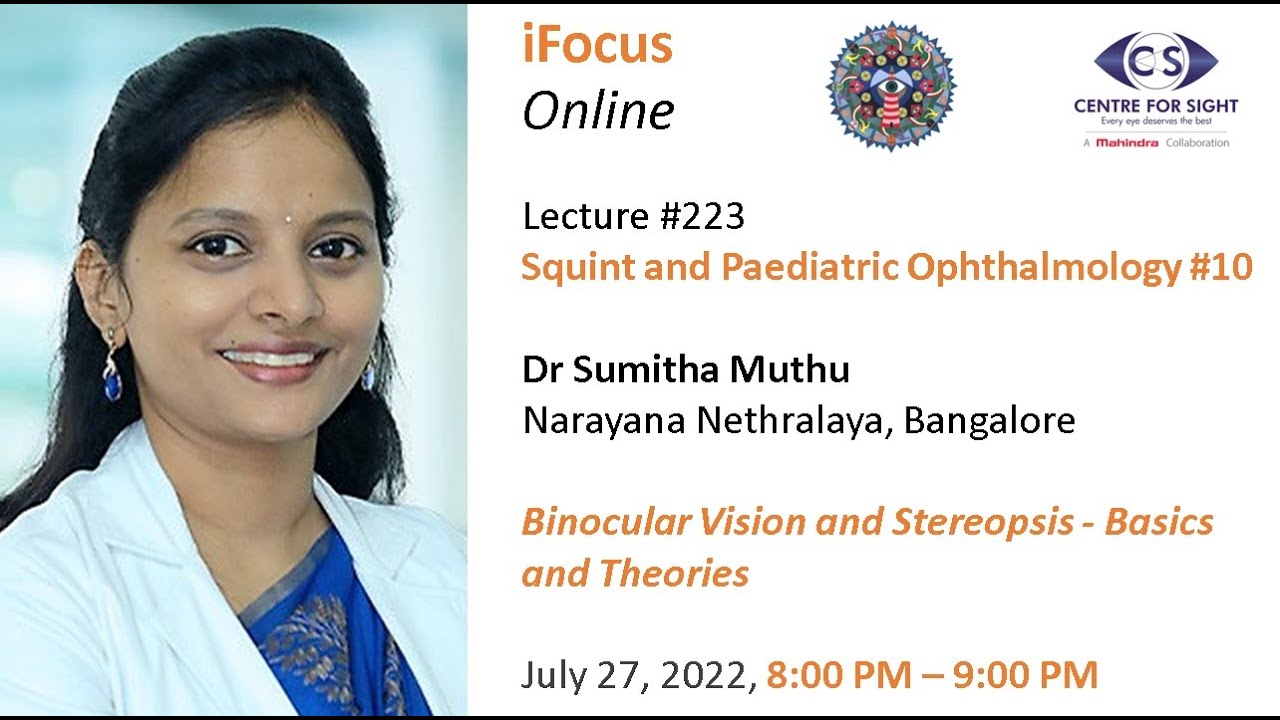 iFocus
Online

CS
CENTRE FOR SIGHT
Every eye deserves the best
A Mahindra Collaboration

Lecture #223
Squint and Paediatric Ophthalmology #10

Dr Sumitha Muthu
Narayana Nethralaya, Bangalore

Binocular Vision and Stereopsis - Basics and Theories

July 27, 2022, 8:00 PM – 9:00 PM